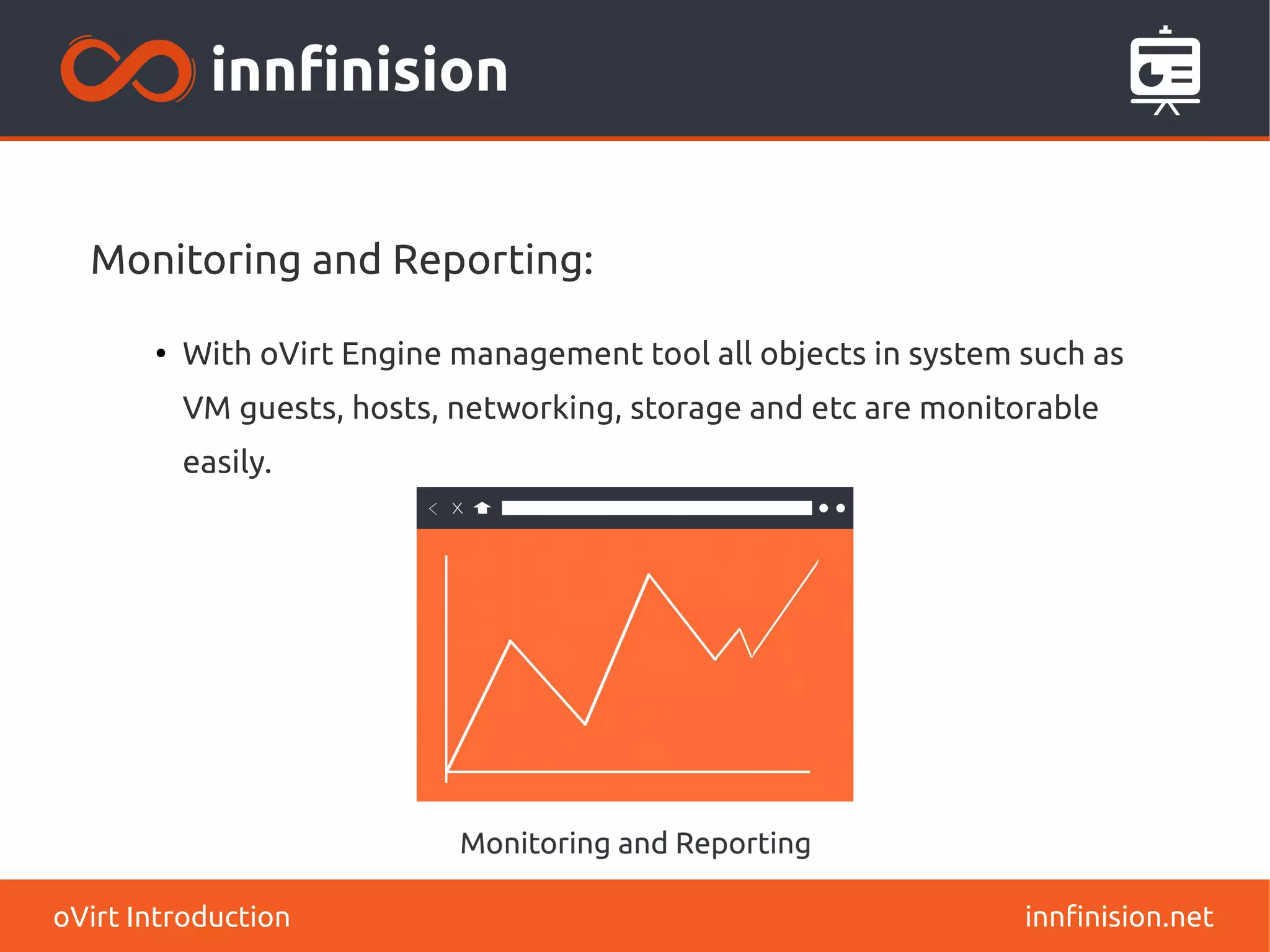 innfinision

Monitoring and Reporting:

• With oVirt Engine management tool all objects in system such as VM guests, hosts, networking, storage and etc are monitorable easily.

Monitoring and Reporting

oVirt Introduction

innfinision.net